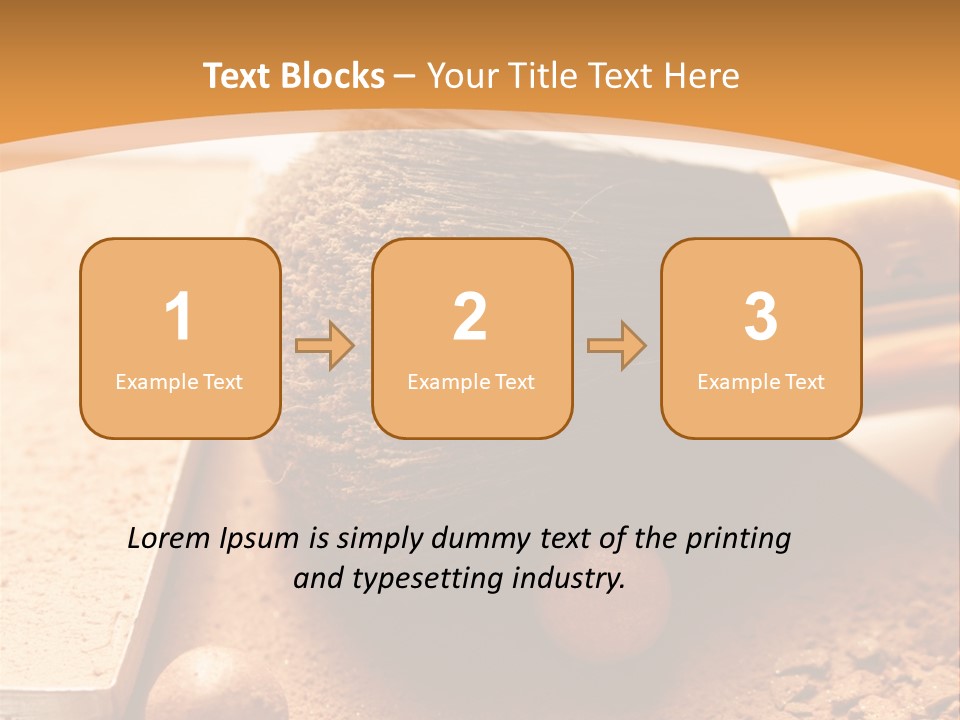 Text Blocks – Your Title Text Here

1
Example Text

2
Example Text

3
Example Text

Lorem Ipsum is simply dummy text of the printing and typesetting industry.